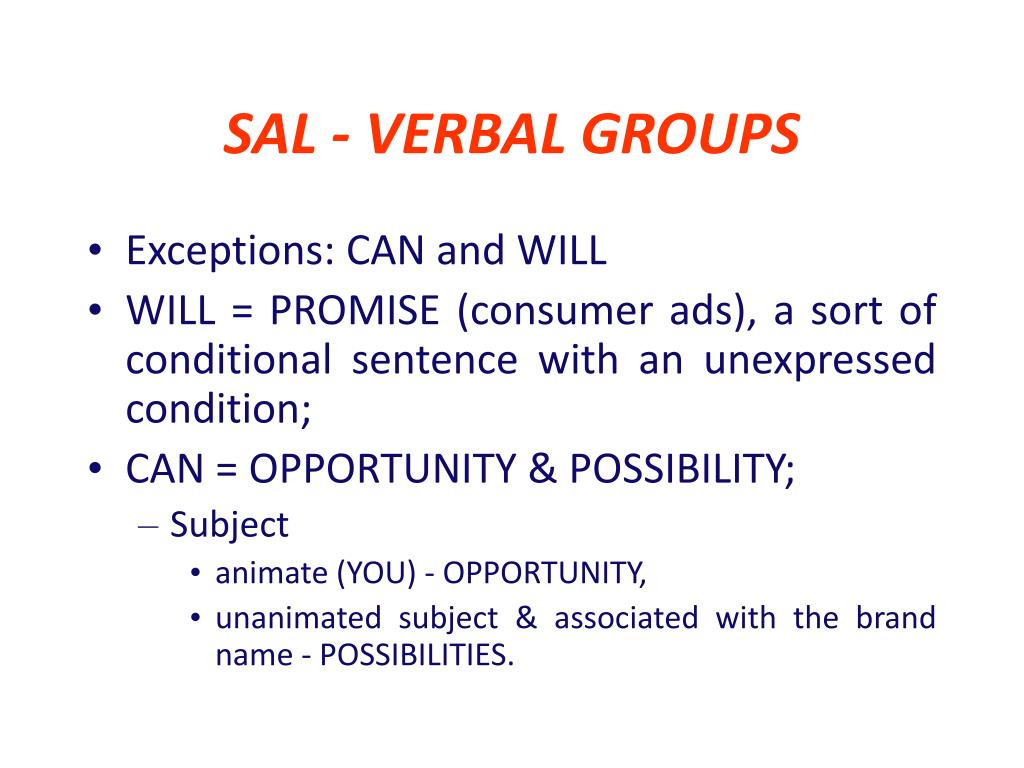 SAL - VERBAL GROUPS

• Exceptions: CAN and WILL
• WILL = PROMISE (consumer ads), a sort of conditional sentence with an unexpressed condition;
• CAN = OPPORTUNITY & POSSIBILITY;
– Subject
• animate (YOU) - OPPORTUNITY,
• unanimated subject & associated with the brand name - POSSIBILITIES.